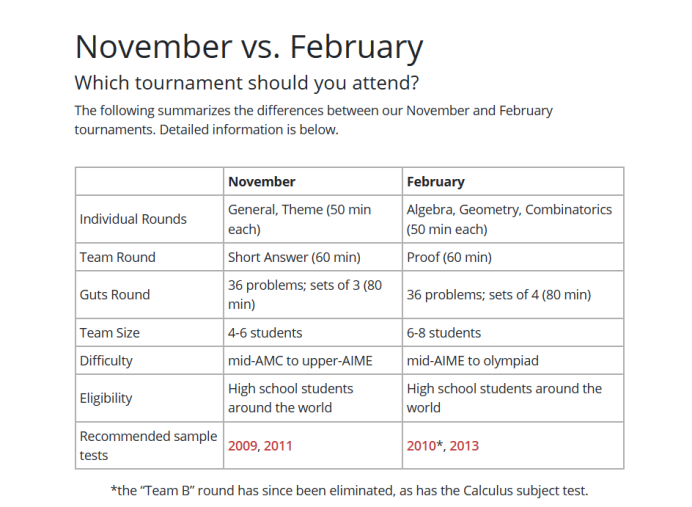 November vs. February

Which tournament should you attend?

The following summarizes the differences between our November and February tournaments. Detailed information is below.

| | November | February |
|---|---|---|
| Individual Rounds | General, Theme (50 min each) | Algebra, Geometry, Combinatorics (50 min each) |
| Team Round | Short Answer (60 min) | Proof (60 min) |
| Guts Round | 36 problems; sets of 3 (80 min) | 36 problems; sets of 4 (80 min) |
| Team Size | 4-6 students | 6-8 students |
| Difficulty | mid-AMC to upper-AIME | mid-AIME to olympiad |
| Eligibility | High school students around the world | High school students around the world |
| Recommended sample tests | 2009, 2011 | 2010*, 2013 |

*the "Team B" round has since been eliminated, as has the Calculus subject test.